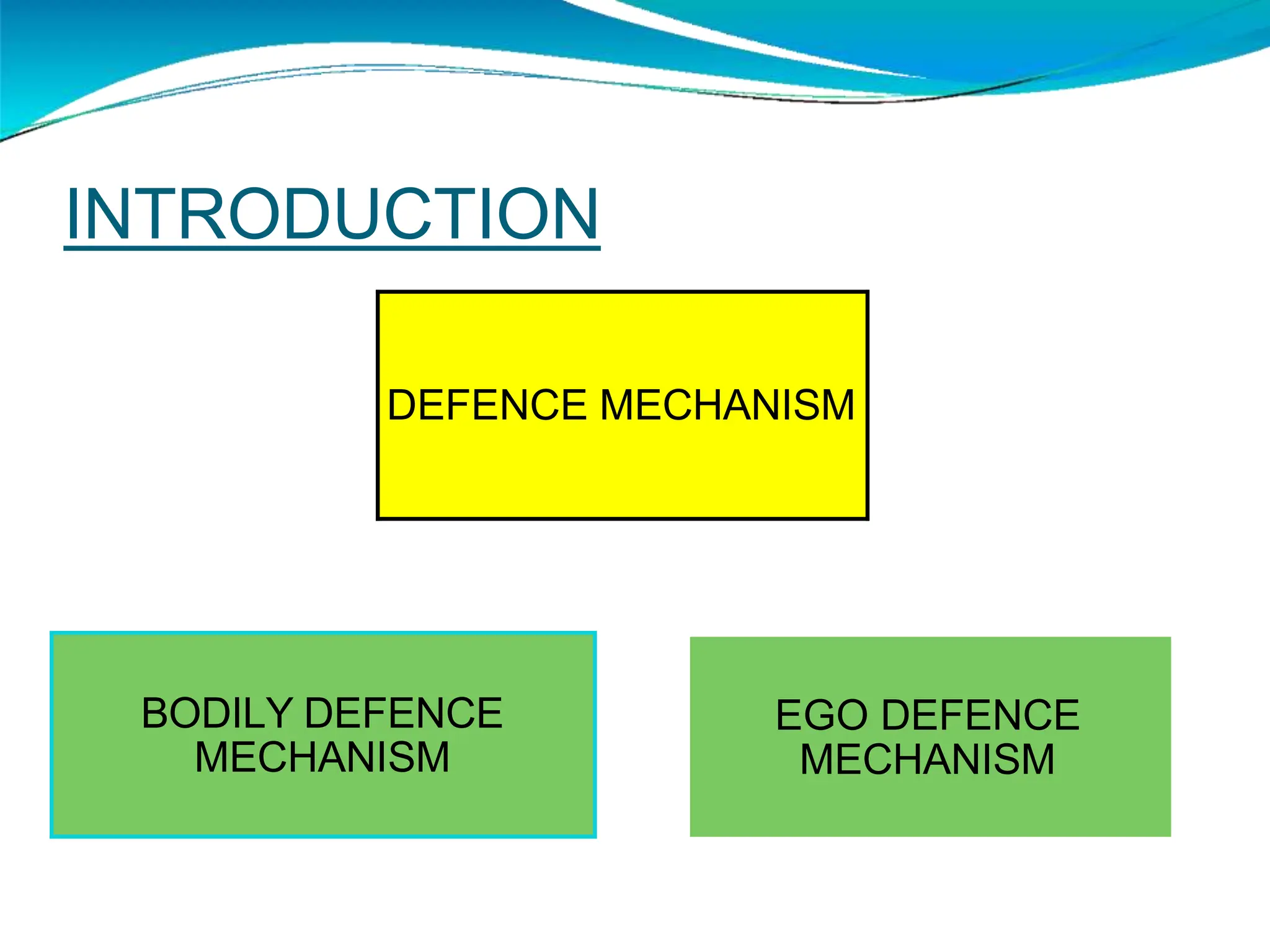 INTRODUCTION

DEFENCE MECHANISM

BODILY DEFENCE MECHANISM

EGO DEFENCE MECHANISM